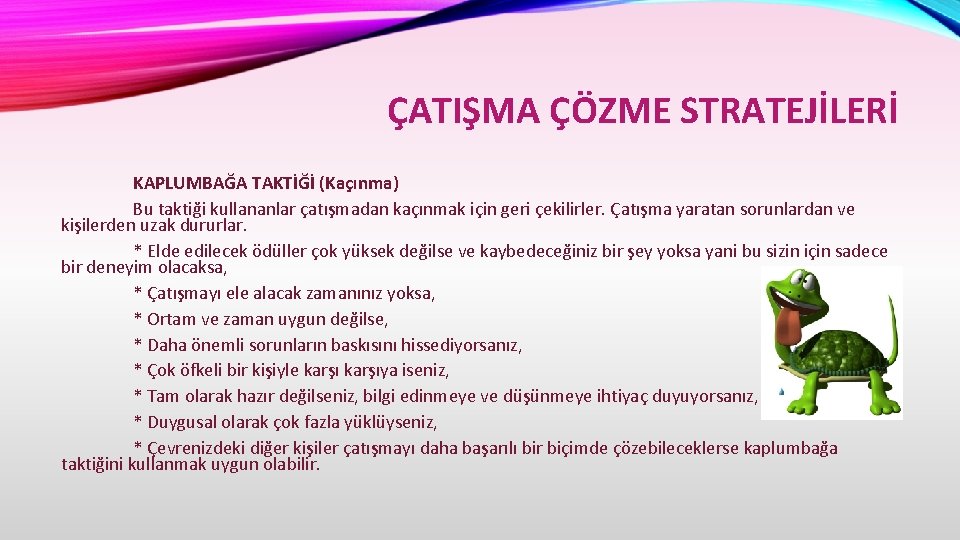 ÇATIŞMA ÇÖZME STRATEJİLERİ

KAPLUMBAĞA TAKTİĞİ (Kaçınma)

Bu taktiği kullananlar çatışmadan kaçınmak için geri çekilirler. Çatışma yaratan sorunlardan ve kişilerden uzak dururlar.

* Elde edilecek ödüller çok yüksek değilse ve kaybedeceğiniz bir şey yoksa yani bu sizin için sadece bir deneyim olacaksa,

* Çatışmayı ele alacak zamanınız yoksa,

* Ortam ve zaman uygun değilse,

* Daha önemli sorunların baskısını hissediyorsanız,

* Çok öfkeli bir kişiyle karşı karşıya iseniz,

* Tam olarak hazır değilseniz, bilgi edinmeye ve düşünmeye ihtiyaç duyuyorsanız,

* Duygusal olarak çok fazla yüklüyseniz,

* Çevrenizdeki diğer kişiler çatışmayı daha başarılı bir biçimde çözebileceklerse kaplumbağa taktiğini kullanmak uygun olabilir.